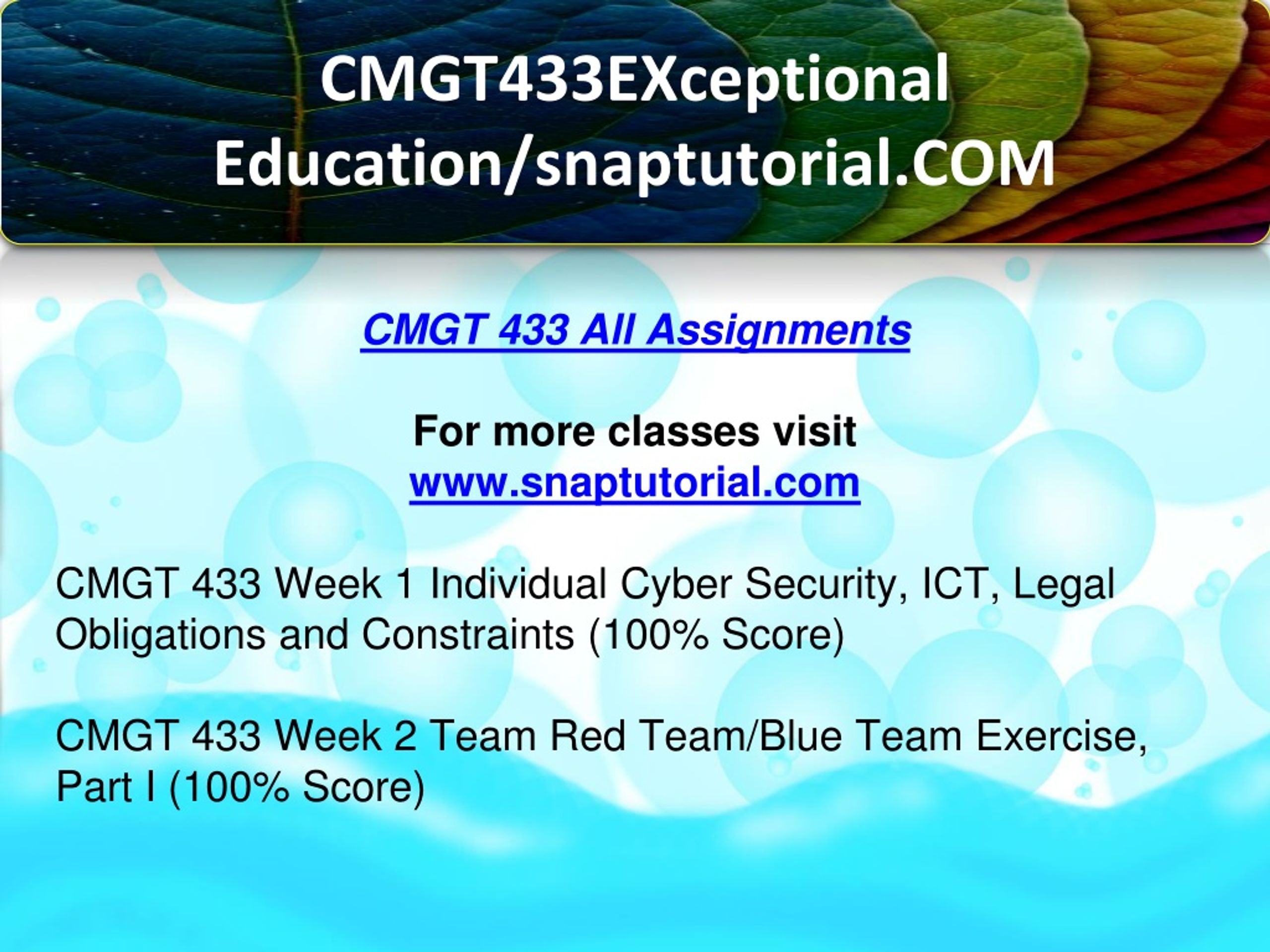 CMGT433EXceptional Education/snaptutorial.COM

CMGT 433 All Assignments

For more classes visit
www.snaptutorial.com

CMGT 433 Week 1 Individual Cyber Security, ICT, Legal Obligations and Constraints (100% Score)

CMGT 433 Week 2 Team Red Team/Blue Team Exercise, Part I (100% Score)